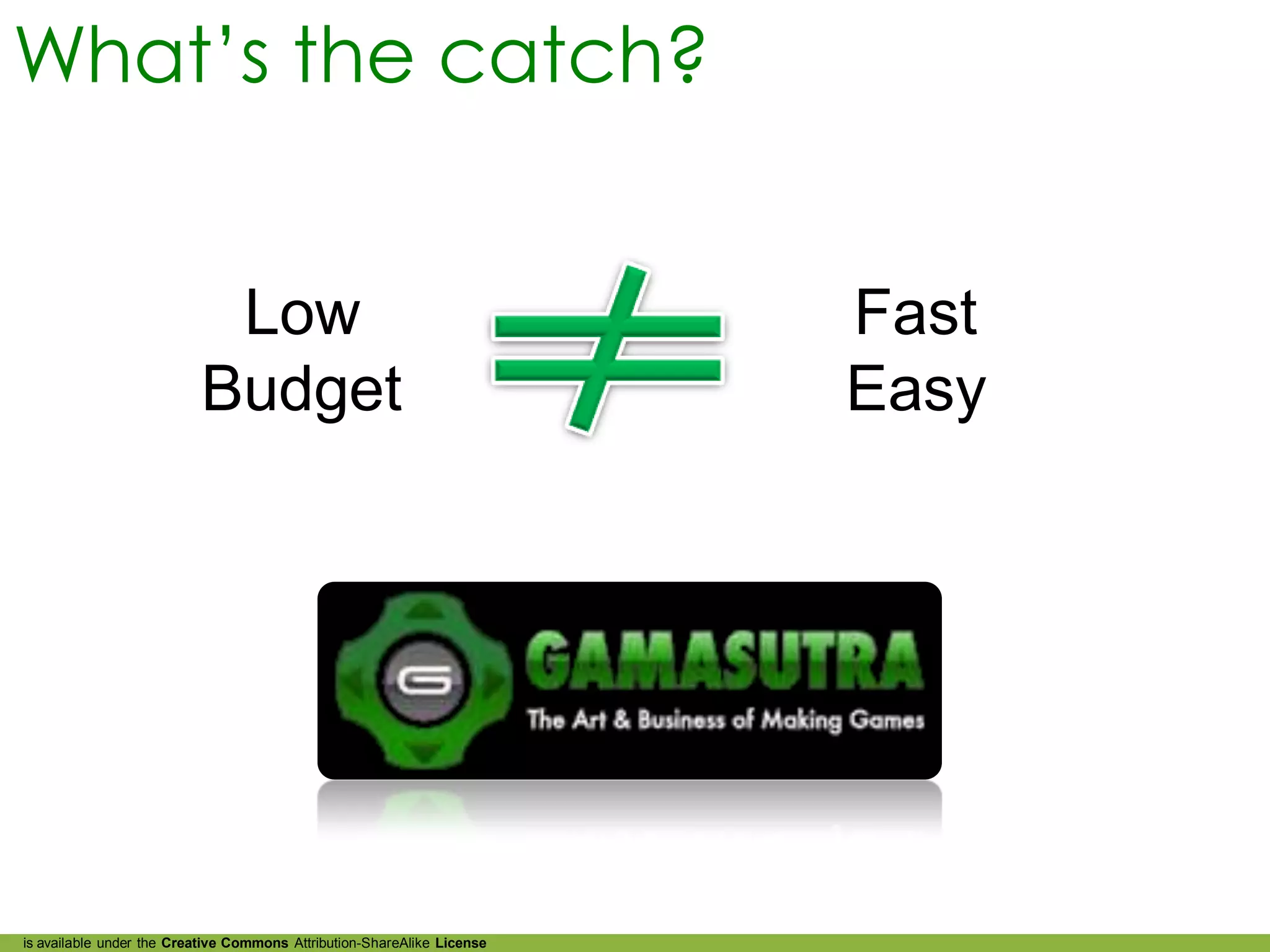 What's the catch?

Low Budget $\neq$ Fast Easy

G

GAMASUTRA
The Art & Business of Making Games

is available under the Creative Commons Attribution-ShareAlike License